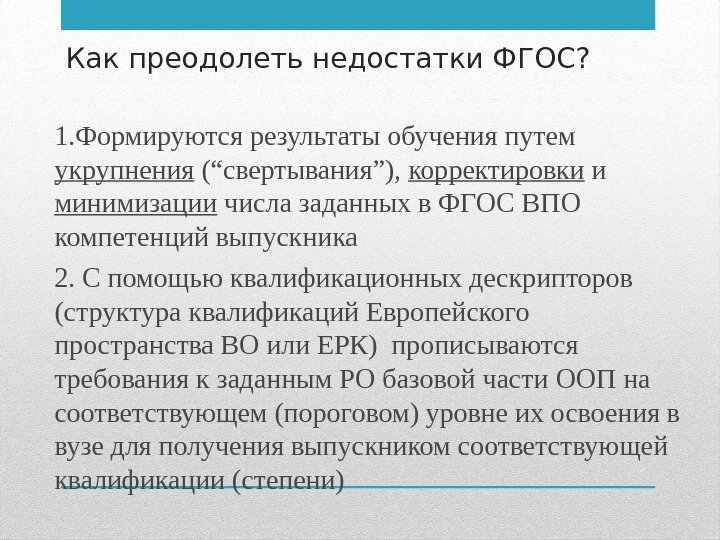 Как преодолеть недостатки ФГОС?

1.Формируются результаты обучения путем укрупнения (“свертывания”), корректировки и минимизации числа заданных в ФГОС ВПО компетенций выпускника

2. С помощью квалификационных дескрипторов (структура квалификаций Европейского пространства ВО или ЕРК) прописываются требования к заданным РО базовой части ООП на соответствующем (пороговом) уровне их освоения в вузе для получения выпускником соответствующей квалификации (степени)